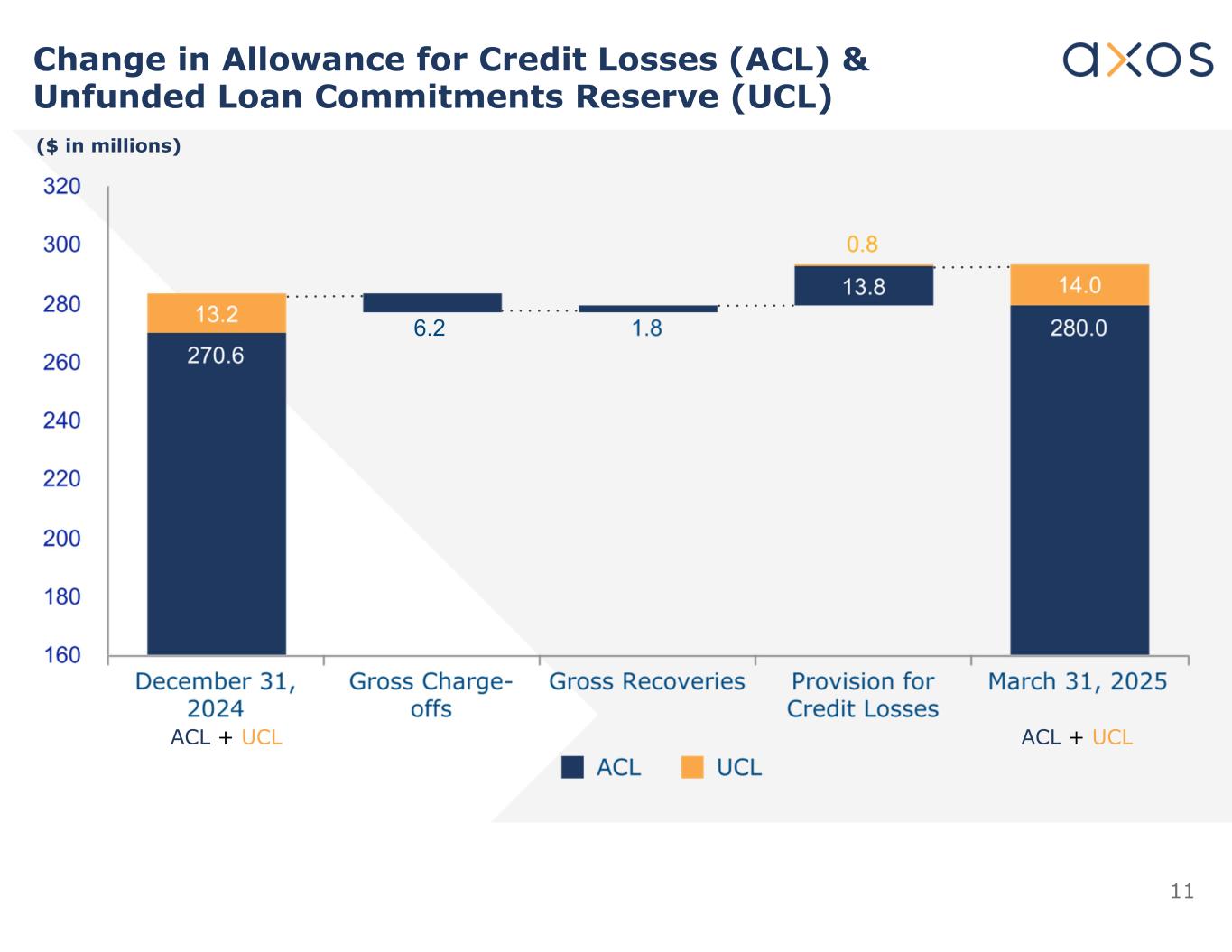 Change in Allowance for Credit Losses (ACL) & Unfunded Loan Commitments Reserve (UCL)

axos

($ in millions)

320
300
280
260
240
220
200
180
160

13.2
270.6
6.2
1.8
0.8
13.8
14.0
280.0

December 31, 2024
ACL + UCL

Gross Charge-offs

Gross Recoveries

Provision for Credit Losses

March 31, 2025
ACL + UCL

ACL UCL

11